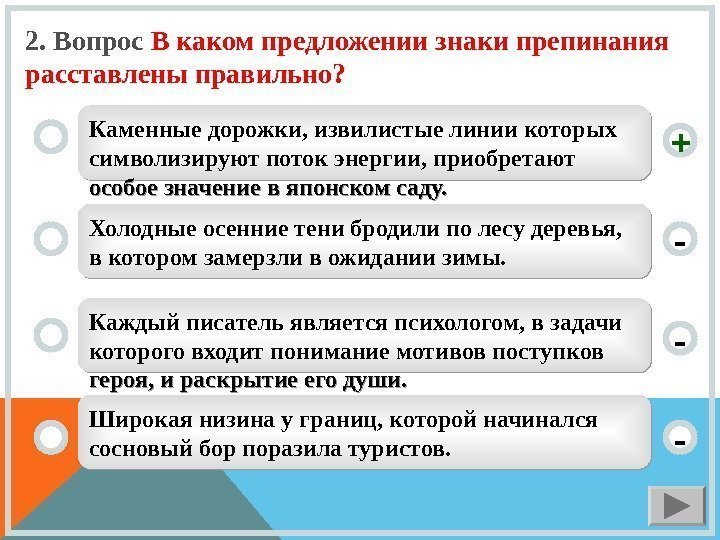 2. Вопрос В каком предложении знаки препинания расставлены правильно?

Каменные дорожки, извилистые линии которых символизируют поток энергии, приобретают особое значение в японском саду.

+

Холодные осенние тени бродили по лесу деревья, в котором замерзли в ожидании зимы.

-

Каждый писатель является психологом, в задачи которого входит понимание мотивов поступков героя, и раскрытие его души.

-

Широкая низина у границ, которой начинался сосновый бор поразила туристов.

-